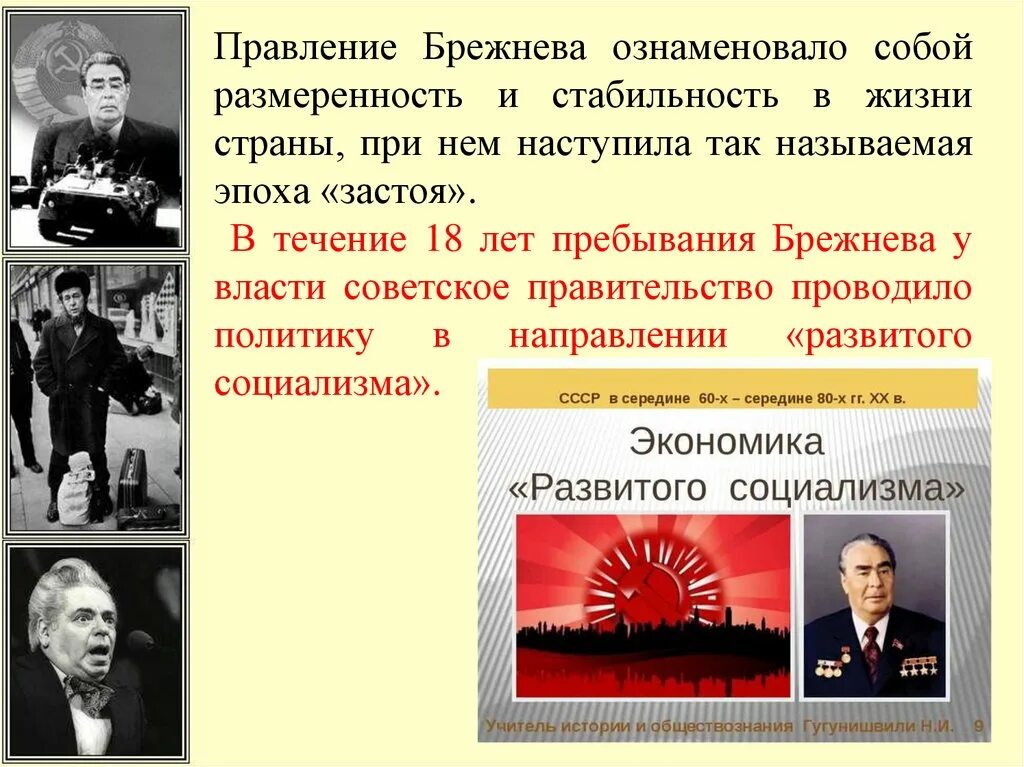 Правление Брежнева ознаменовало собой размеренность и стабильность в жизни страны, при нем наступила так называемая эпоха «застоя».

В течение 18 лет пребывания Брежнева у власти советское правительство проводило политику в направлении «развитого социализма».

СССР в середине 60-х – середине 80-х гг. XX в.

Экономика «Развитого социализма»

Учитель истории и обществознания Гугунишвили Н.И. 9